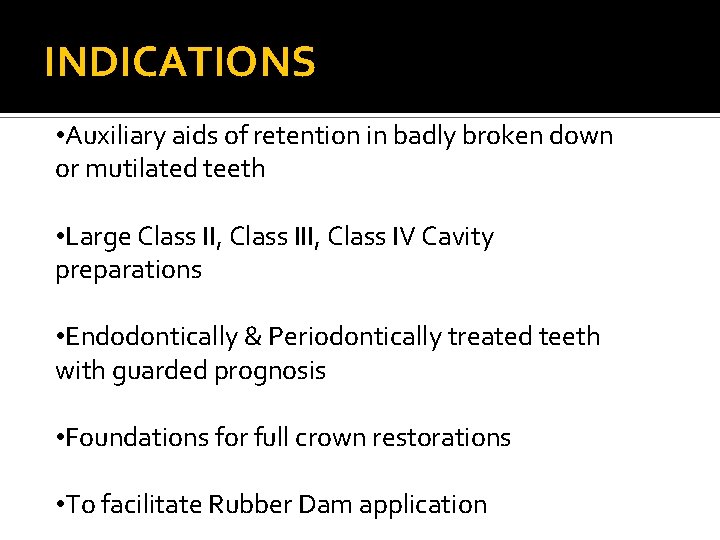 INDICATIONS

•Auxiliary aids of retention in badly broken down or mutilated teeth

•Large Class II, Class III, Class IV Cavity preparations

•Endodontically & Periodontically treated teeth with guarded prognosis

•Foundations for full crown restorations

•To facilitate Rubber Dam application